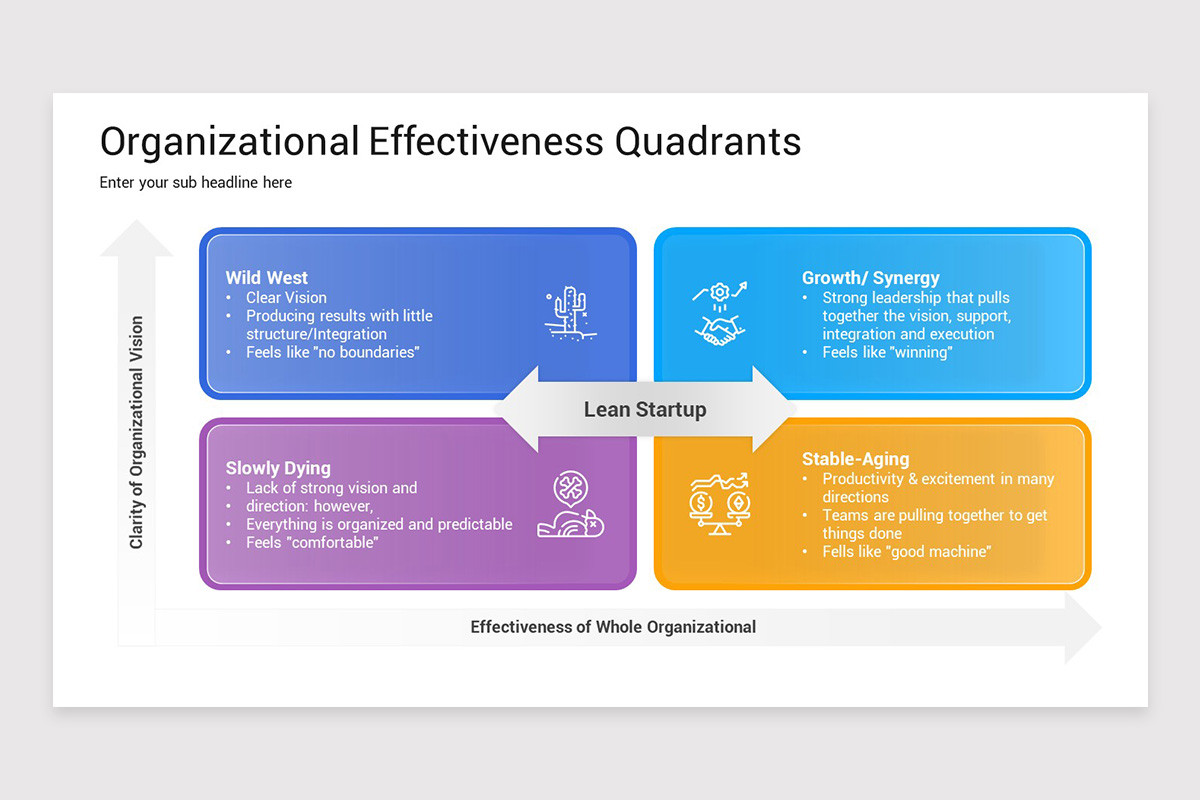 Organizational Effectiveness Quadrants

Enter your sub headline here

Clarity of Organizational Vision

Wild West
• Clear Vision
• Producing results with little structure/Integration
• Feels like "no boundaries"

Growth/ Synergy
• Strong leadership that pulls together the vision, support, integration and execution
• Feels like "winning"

Lean Startup

Slowly Dying
• Lack of strong vision and
• direction: however,
• Everything is organized and predictable
• Feels "comfortable"

Stable-Aging
• Productivity & excitement in many directions
• Teams are pulling together to get things done
• Fells like "good machine"

Effectiveness of Whole Organizational